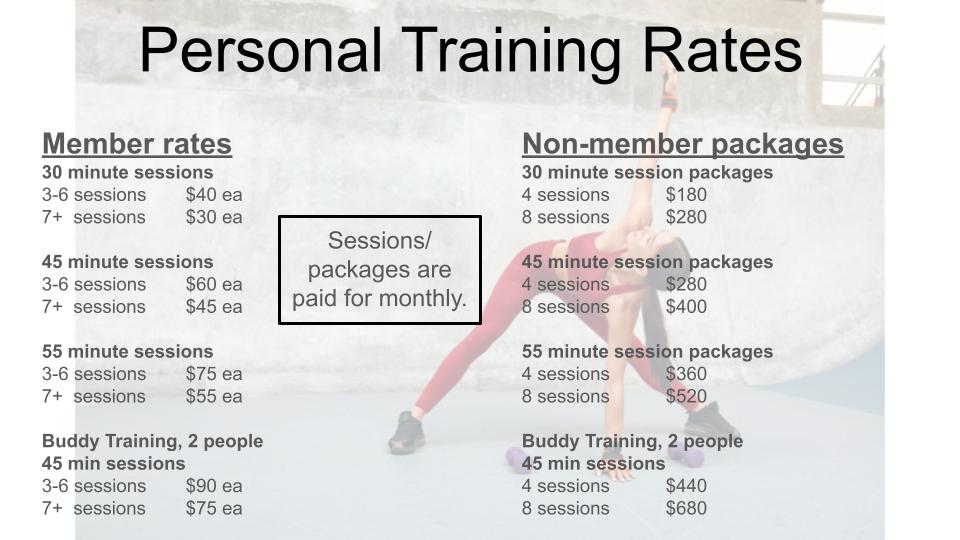 Personal Training Rates

Member rates
30 minute sessions
3-6 sessions $40 ea
7+ sessions $30 ea

45 minute sessions
3-6 sessions $60 ea
7+ sessions $45 ea

55 minute sessions
3-6 sessions $75 ea
7+ sessions $55 ea

Buddy Training, 2 people
45 min sessions
3-6 sessions $90 ea
7+ sessions $75 ea

Sessions/ packages are paid for monthly.

Non-member packages
30 minute session packages
4 sessions $180
8 sessions $280

45 minute session packages
4 sessions $280
8 sessions $400

55 minute session packages
4 sessions $360
8 sessions $520

Buddy Training, 2 people
45 min sessions
4 sessions $440
8 sessions $680